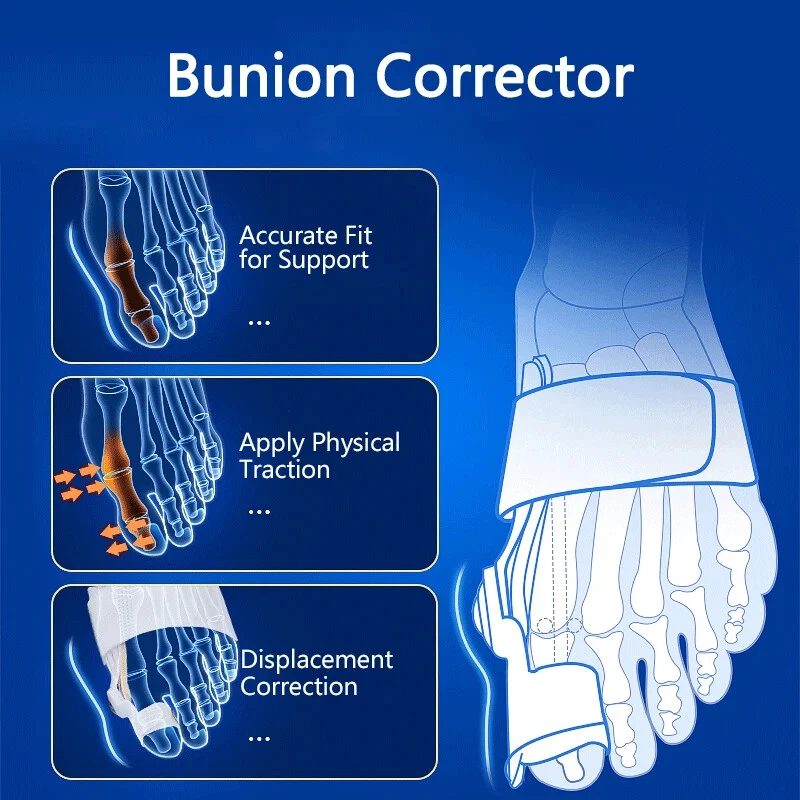 Bunion Corrector

Accurate Fit for Support
...

Apply Physical Traction
...

Displacement Correction
...